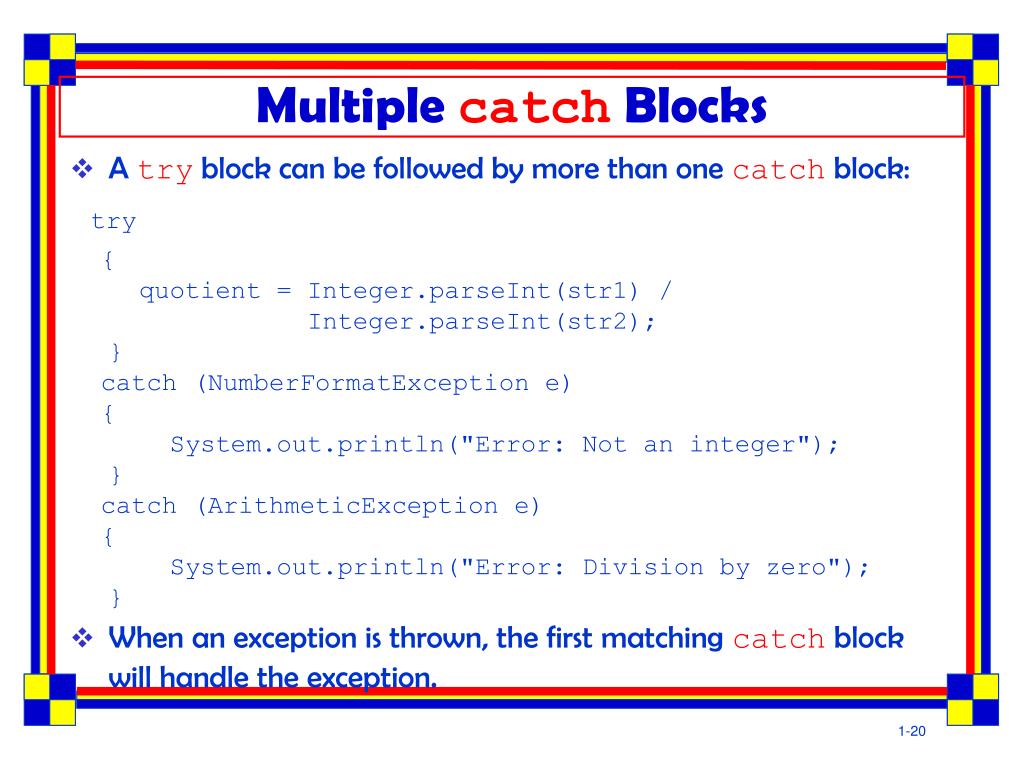 Multiple catch Blocks

❖ A try block can be followed by more than one catch block:

try
{
quotient = Integer.parseInt(str1) /
Integer.parseInt(str2);
}
catch (NumberFormatException e)
{
System.out.println("Error: Not an integer");
}
catch (ArithmeticException e)
{
System.out.println("Error: Division by zero");
}

❖ When an exception is thrown, the first matching catch block will handle the exception.

1-20